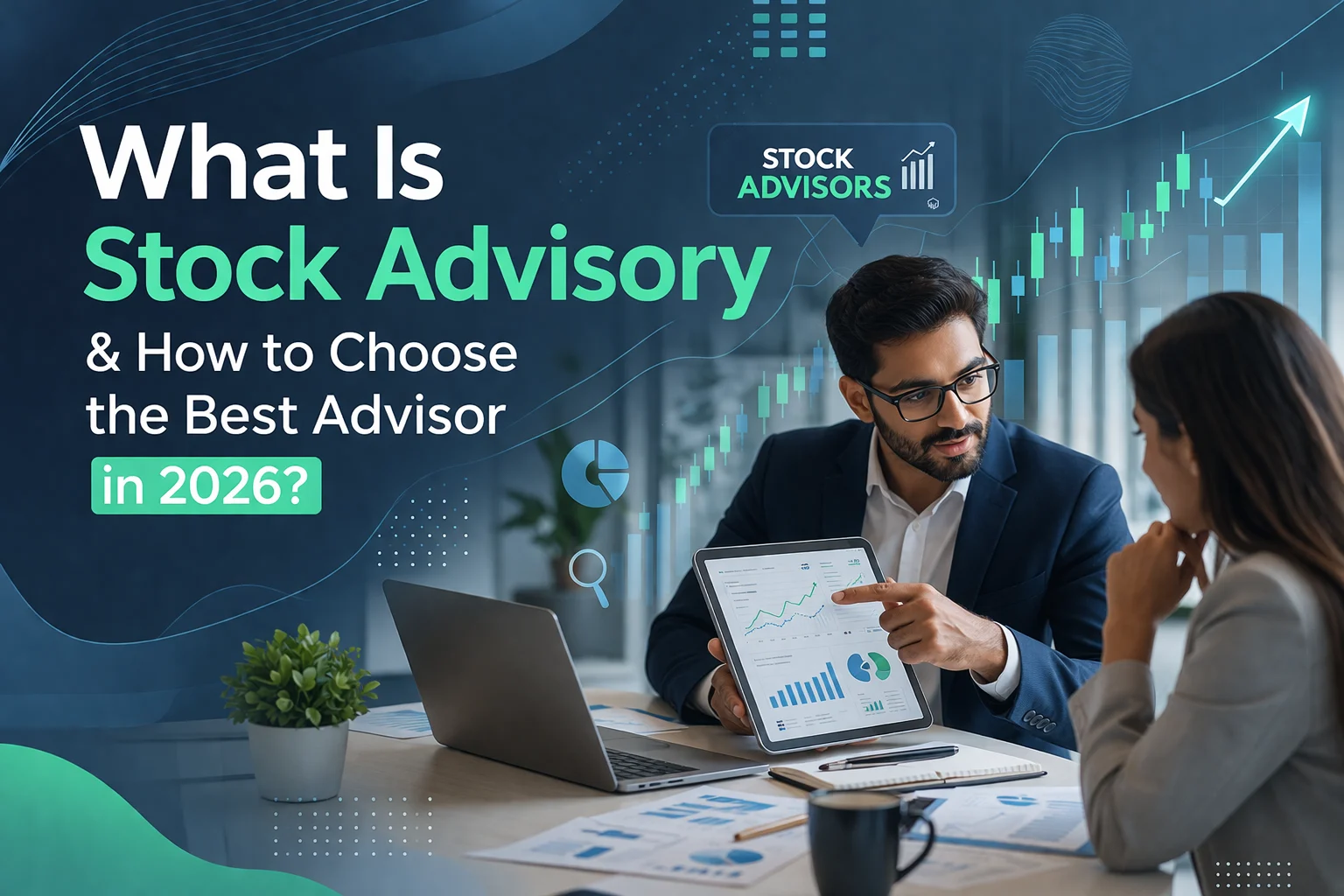 What Is Stock Advisory & How to Choose the Best Advisor in 2026?

STOCK ADVISORS